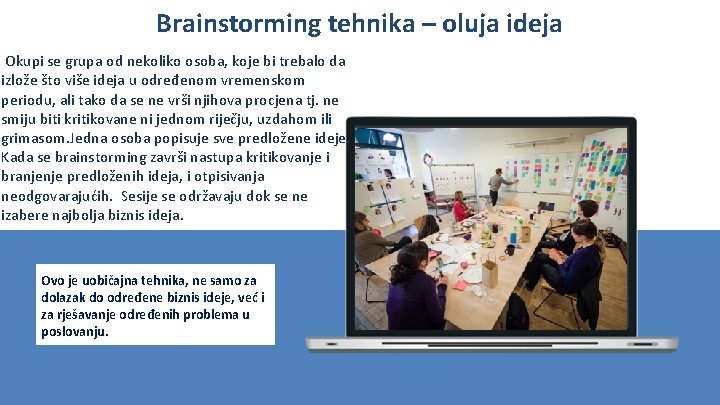 Brainstorming tehnika – oluja ideja

Okupi se grupa od nekoliko osoba, koje bi trebalo da izlože što više ideja u određenom vremenskom periodu, ali tako da se ne vrši njihova procjena tj. ne smiju biti kritikovane ni jednom riječju, uzdahom ili grimasom.Jedna osoba popisuje sve predložene ideje. Kada se brainstorming završi nastupa kritikovanje i branjenje predloženih ideja, i otpisivanja neodgovarajućih. Sesije se održavaju dok se ne izabere najbolja biznis ideja.

Ovo je uobičajna tehnika, ne samo za dolazak do određene biznis ideje, već i za rješavanje određenih problema u poslovanju.